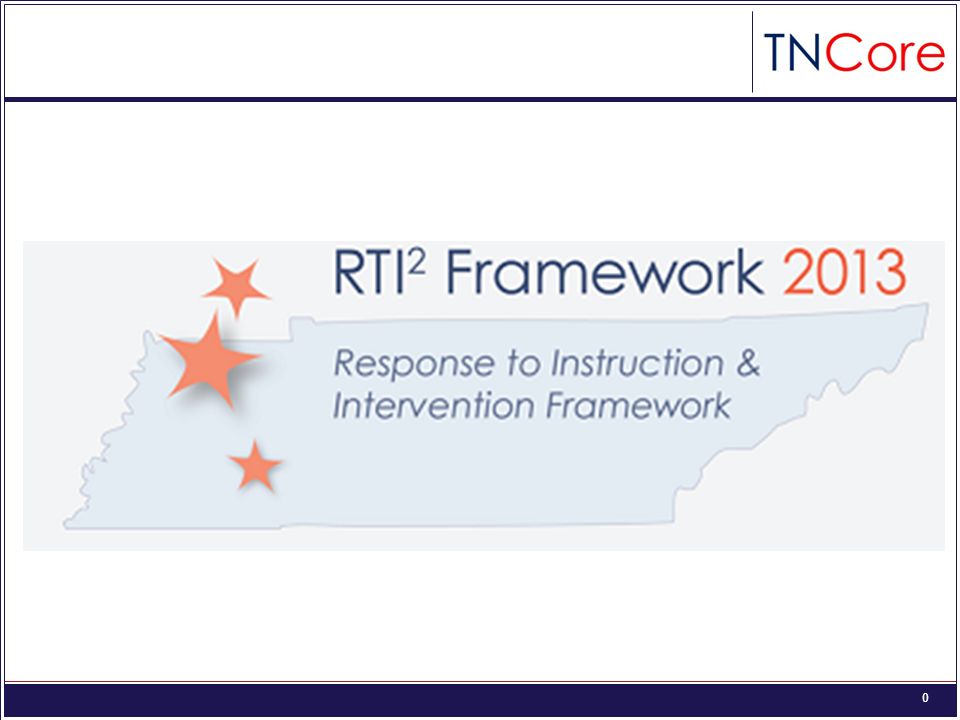 TNCore

RTI$^2$ Framework 2013

Response to Instruction & Intervention Framework

0